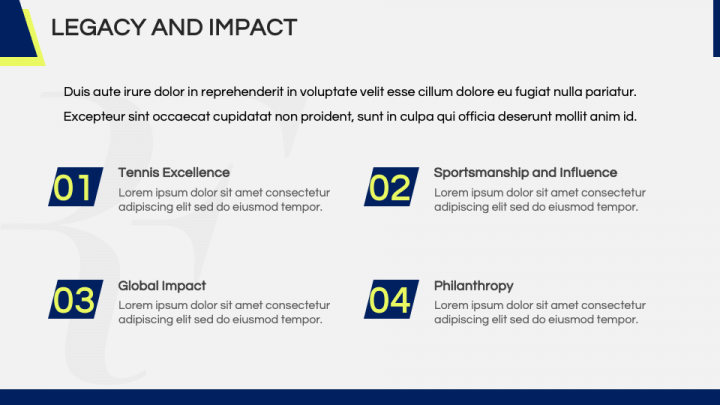 LEGACY AND IMPACT

Duis aute irure dolor in reprehenderit in voluptate velit esse cillum dolore eu fugiat nulla pariatur. Excepteur sint occaecat cupidatat non proident, sunt in culpa qui officia deserunt mollit anim id.

01

Tennis Excellence

Lorem ipsum dolor sit amet consectetur adipiscing elit sed do eiusmod tempor.

02

Sportsmanship and Influence

Lorem ipsum dolor sit amet consectetur adipiscing elit sed do eiusmod tempor.

03

Global Impact

Lorem ipsum dolor sit amet consectetur adipiscing elit sed do eiusmod tempor.

04

Philanthropy

Lorem ipsum dolor sit amet consectetur adipiscing elit sed do eiusmod tempor.